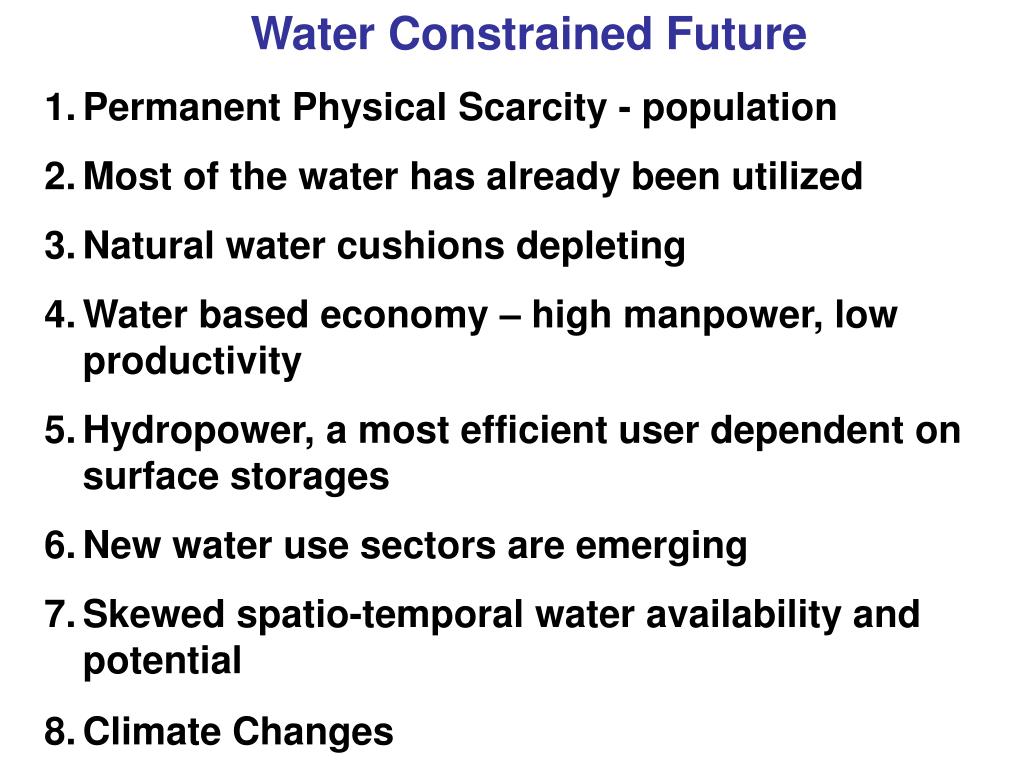 Water Constrained Future

1. Permanent Physical Scarcity - population
2. Most of the water has already been utilized
3. Natural water cushions depleting
4. Water based economy – high manpower, low productivity
5. Hydropower, a most efficient user dependent on surface storages
6. New water use sectors are emerging
7. Skewed spatio-temporal water availability and potential
8. Climate Changes